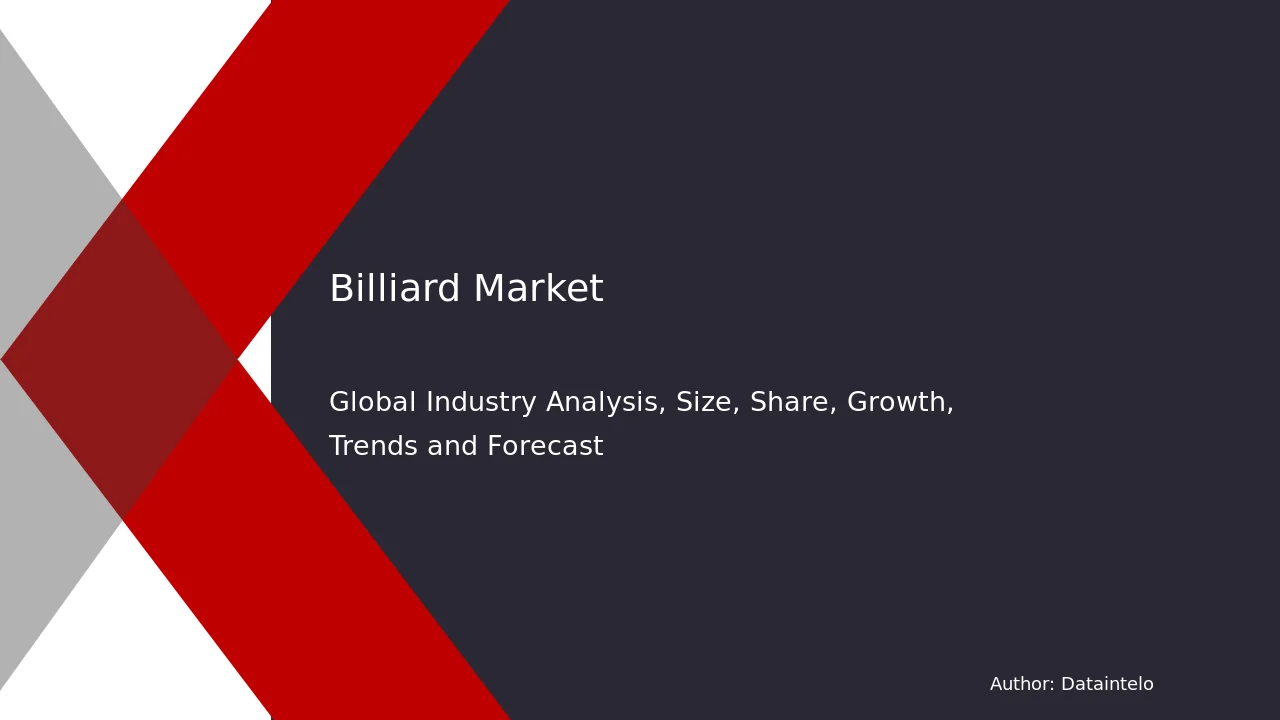 Billiard Market

Global Industry Analysis, Size, Share, Growth, Trends and Forecast

Author: Dataintelo